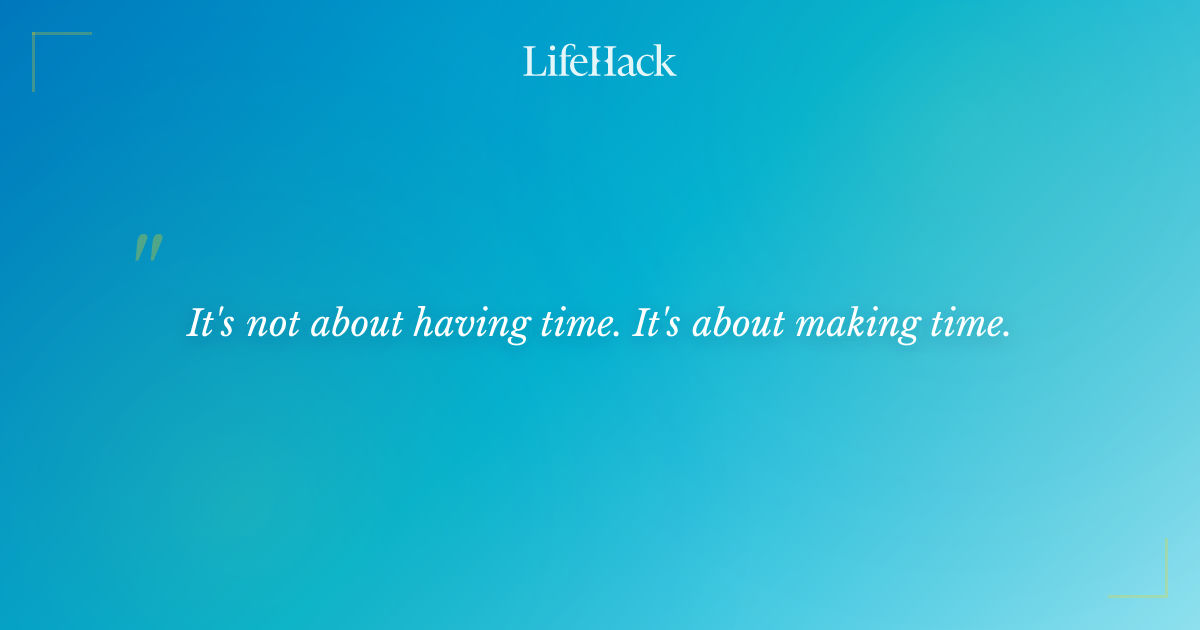 LifeHack

"

It's not about having time. It's about making time.